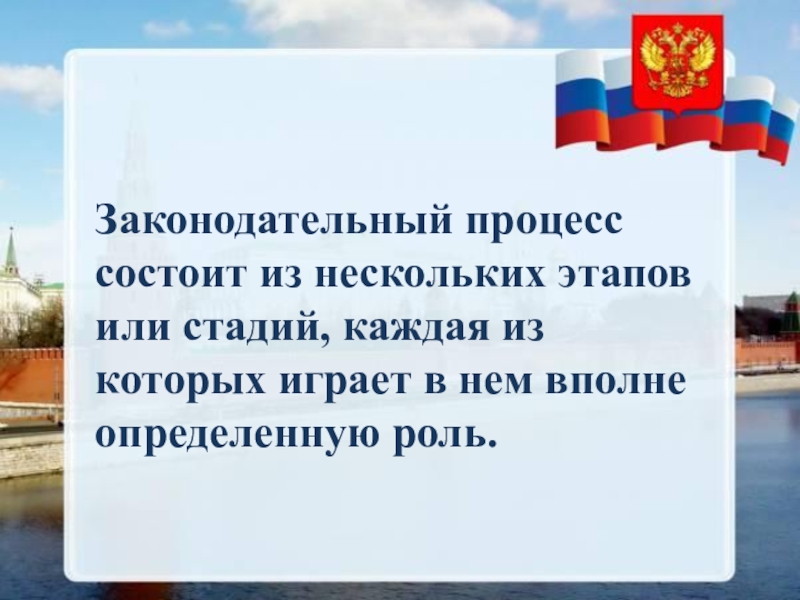 Законодательный процесс состоит из нескольких этапов или стадий, каждая из которых играет в нем вполне определенную роль.